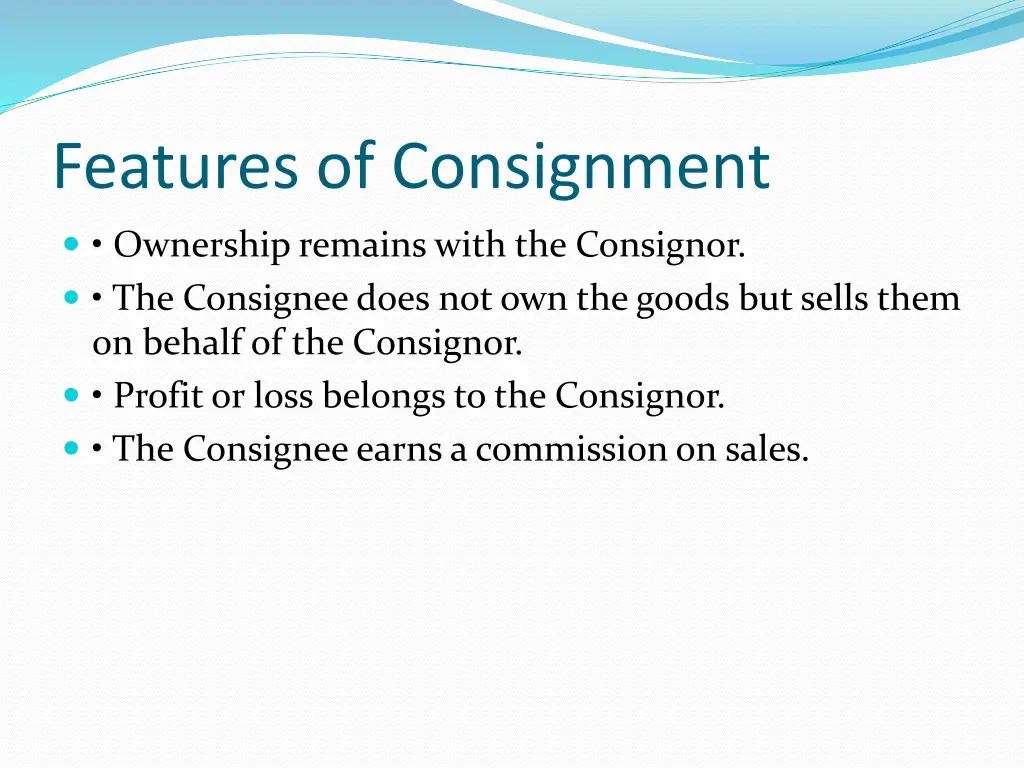 Features of Consignment

• Ownership remains with the Consignor.

• The Consignee does not own the goods but sells them on behalf of the Consignor.

• Profit or loss belongs to the Consignor.

• The Consignee earns a commission on sales.